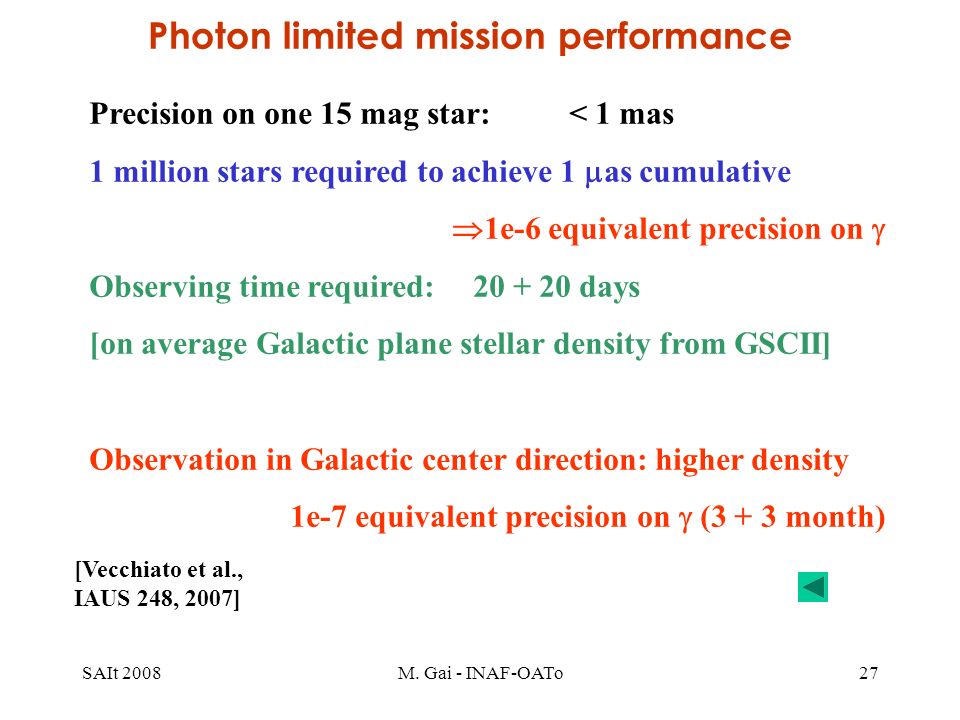 Photon limited mission performance

Precision on one 15 mag star: < 1 mas

1 million stars required to achieve 1 $\mu$as cumulative

$\Rightarrow$1e-6 equivalent precision on $\gamma$

Observing time required: 20 + 20 days

[on average Galactic plane stellar density from GSCII]

Observation in Galactic center direction: higher density

1e-7 equivalent precision on $\gamma$ (3 + 3 month)

[Vecchiato et al., IAUS 248, 2007]

SAIt 2008

M. Gai - INAF-OATo

27